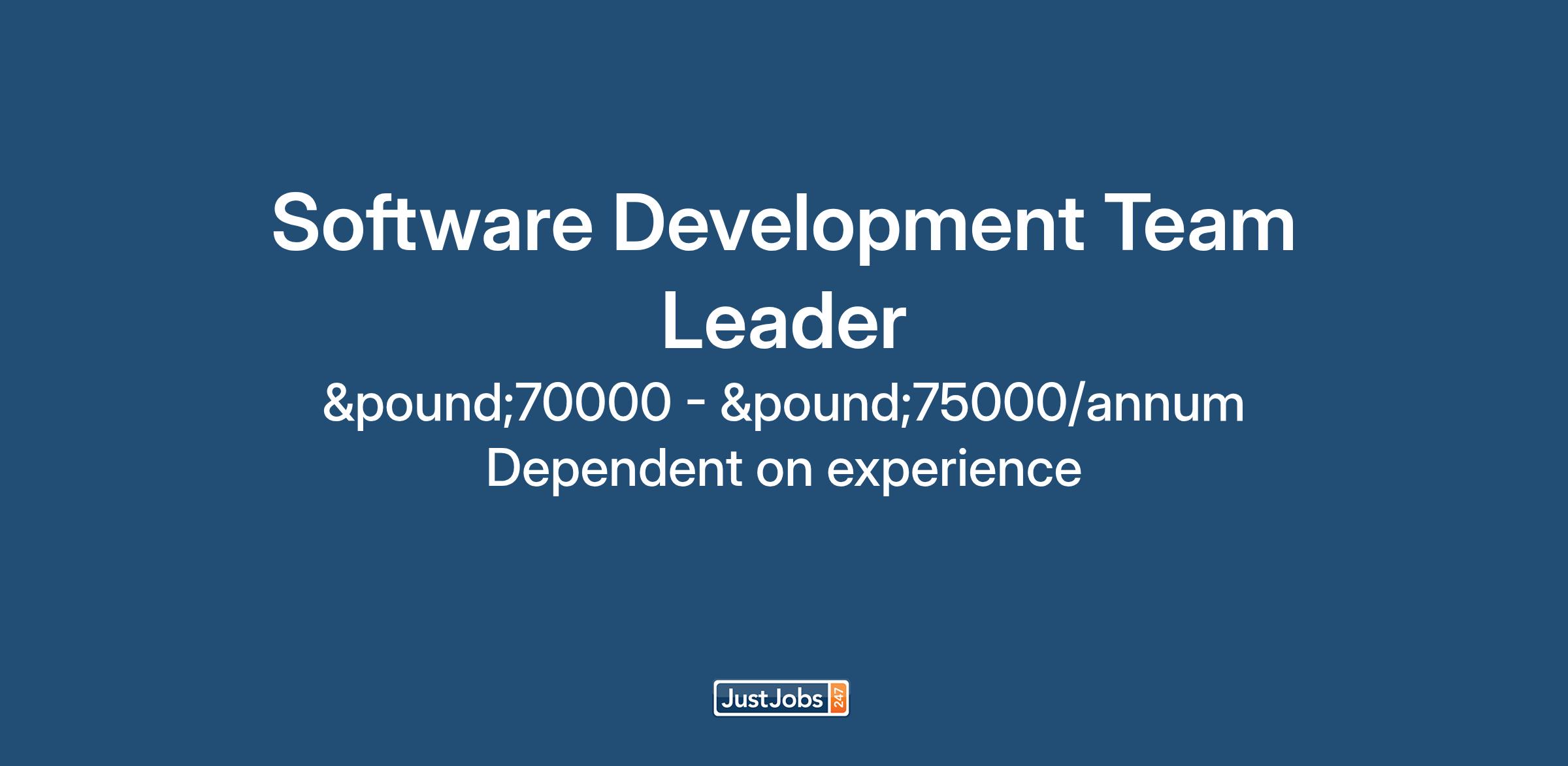 Software Development Team Leader

&pound;70000 - &pound;75000/annum Dependent on experience

JustJobs 247